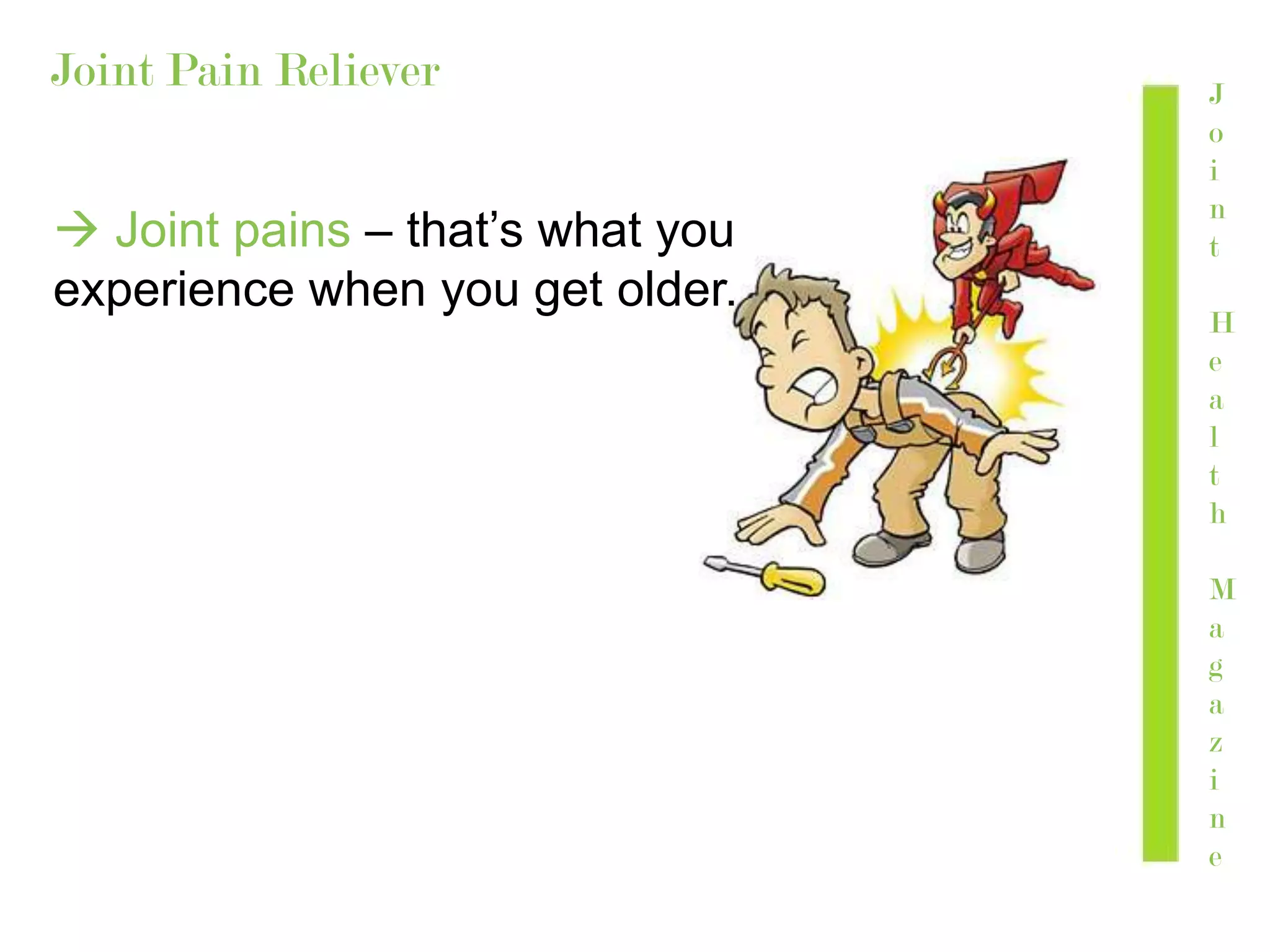 Joint Pain Reliever

→ Joint pains – that's what you experience when you get older.

Joint Health Magazine